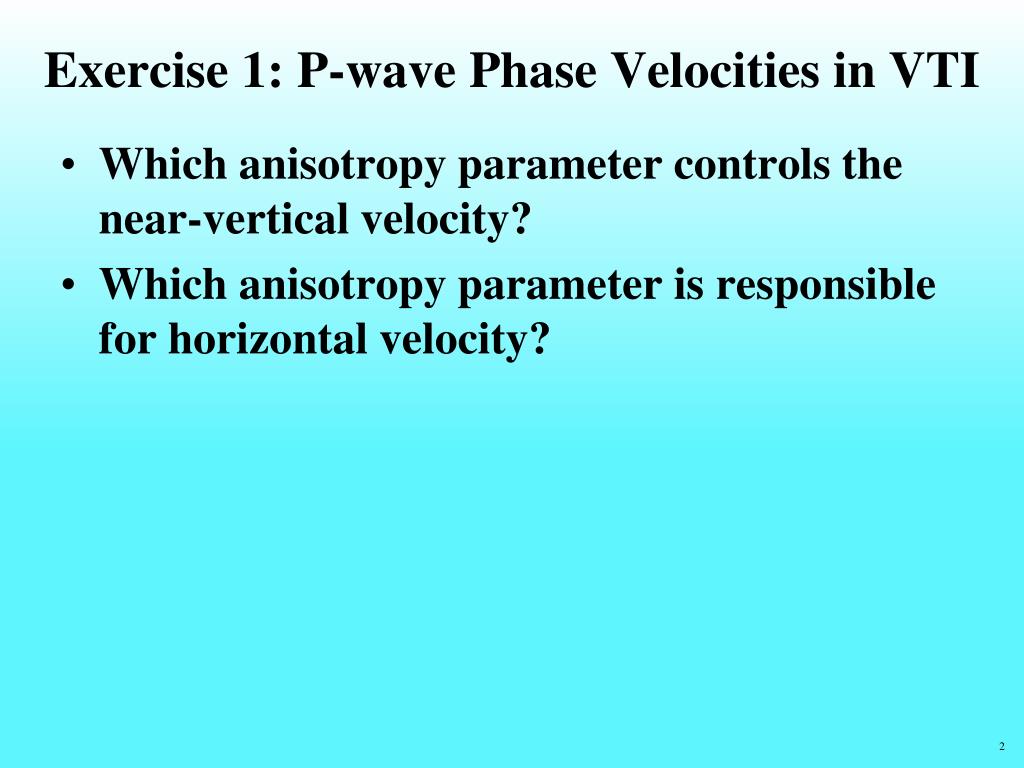 Exercise 1: P-wave Phase Velocities in VTI

• Which anisotropy parameter controls the near-vertical velocity?
• Which anisotropy parameter is responsible for horizontal velocity?

2